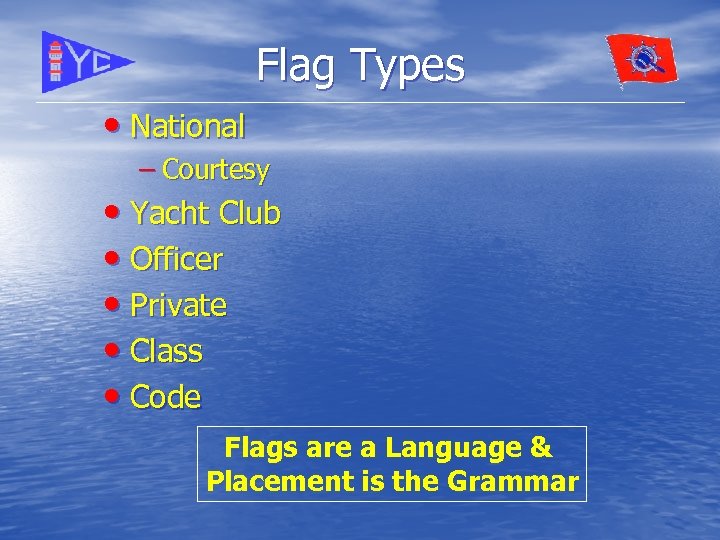 YC

Flag Types

• National
– Courtesy
• Yacht Club
• Officer
• Private
• Class
• Code

Flags are a Language & Placement is the Grammar